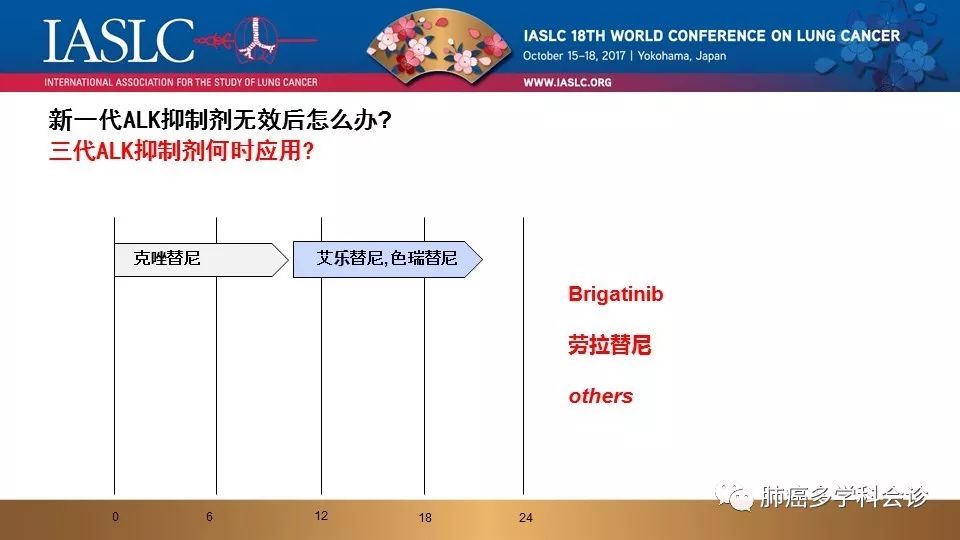 IASLC
INTERNATIONAL ASSOCIATION FOR THE STUDY OF LUNG CANCER
IASLC 18TH WORLD CONFERENCE ON LUNG CANCER
October 15–18, 2017 | Yokohama, Japan
WWW.IASLC.ORG

新一代ALK抑制剂无效后怎么办?
三代ALK抑制剂何时应用?

克唑替尼
艾乐替尼,色瑞替尼

Brigatinib
劳拉替尼
others

0 6 12 18 24

肺癌多学科会诊